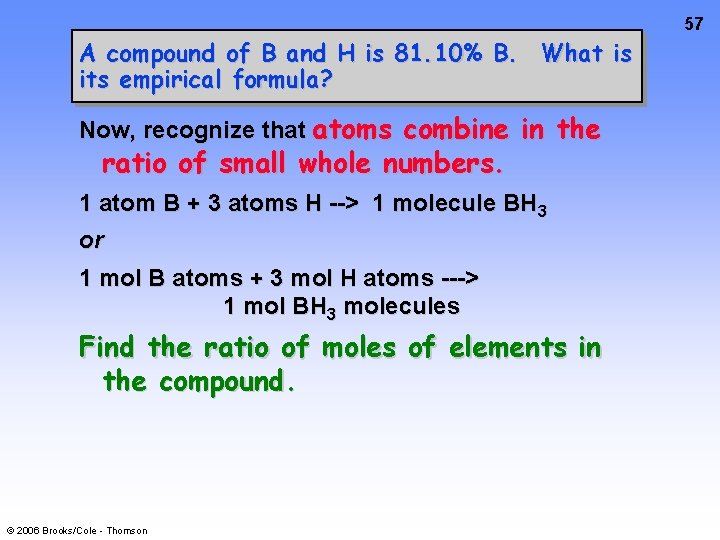 57

A compound of B and H is 81.10% B. What is its empirical formula?

Now, recognize that atoms combine in the ratio of small whole numbers.

1 atom B + 3 atoms H --> 1 molecule $BH_3$

or

1 mol B atoms + 3 mol H atoms ---> 1 mol $BH_3$ molecules

Find the ratio of moles of elements in the compound.

© 2006 Brooks/Cole - Thomson